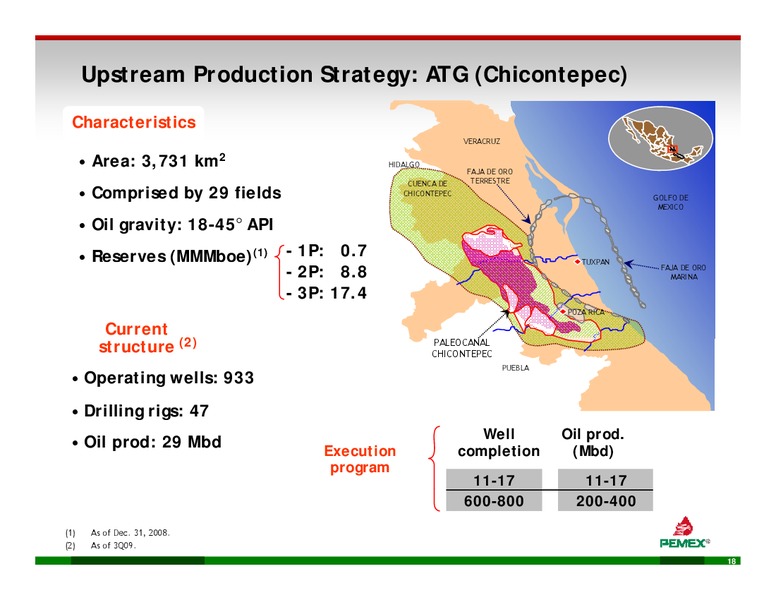 Upstream Production Strategy: ATG (Chicontepec)

Characteristics

• Area: 3,731 km$^2$

• Comprised by 29 fields

• Oil gravity: 18-45° API

• Reserves (MMMboe)$^{(1)}$
- 1P: 0.7
- 2P: 8.8
- 3P: 17.4

Current structure $^{(2)}$

• Operating wells: 933

• Drilling rigs: 47

• Oil prod: 29 Mbd

VERACRUZ
HIDALGO
CUENCA DE CHICONTEPEC
FAJA DE ORO TERRESTRE
GOLFO DE MEXICO
TUXPAN
FAJA DE ORO MARINA
POZA RICA
PALEOCANAL CHICONTEPEC
PUEBLA

Execution program

| Well completion | Oil prod. (Mbd) |
|---|---|
| 11-17 | 11-17 |
| 600-800 | 200-400 |

(1) As of Dec. 31, 2008.
(2) As of 3Q09.

PEMEX

18